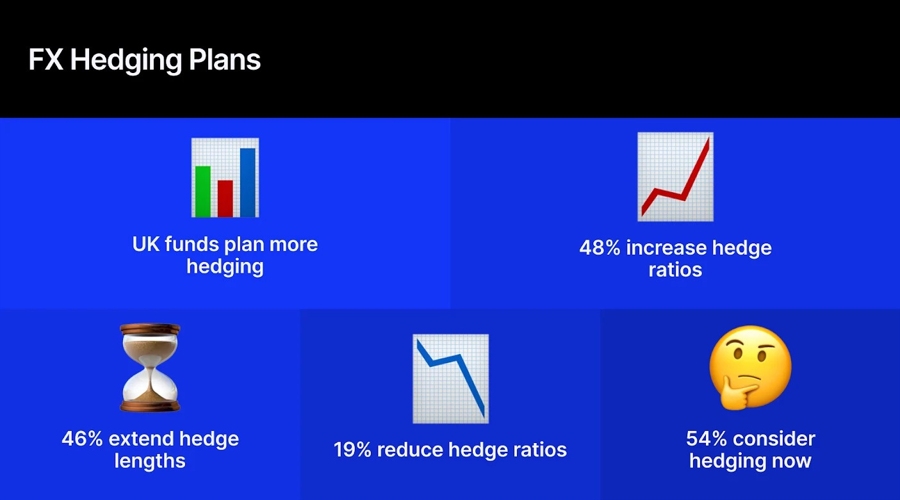 FX Hedging Plans

UK funds plan more hedging

48% increase hedge ratios

46% extend hedge lengths

19% reduce hedge ratios

54% consider hedging now